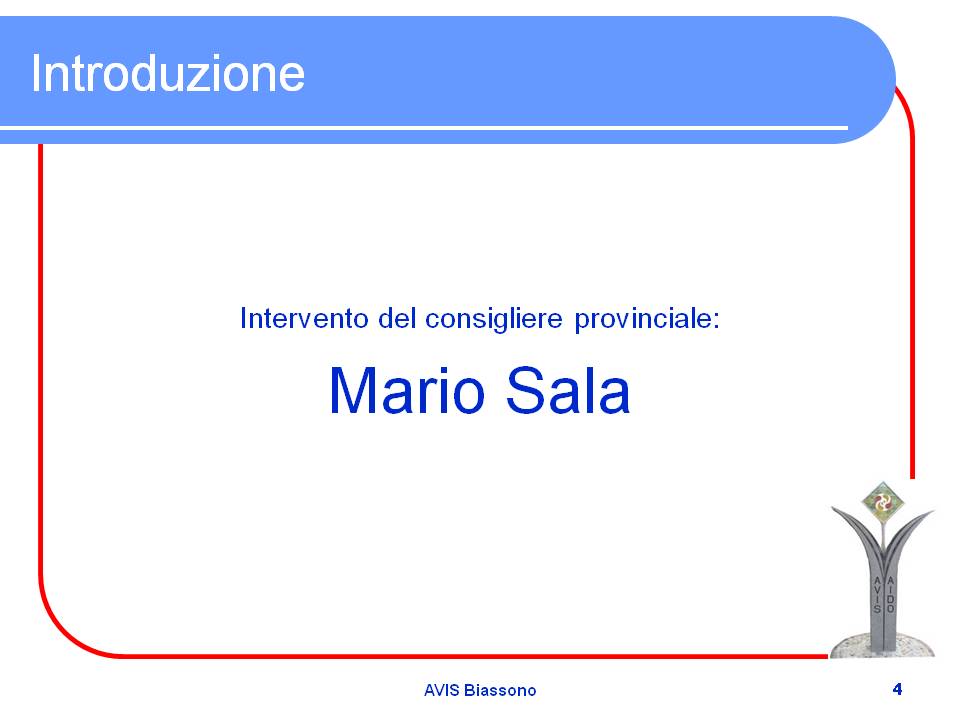 Introduzione

Intervento del consigliere provinciale:

Mario Sala

AVIS

AIDO

AVIS Biassono

4